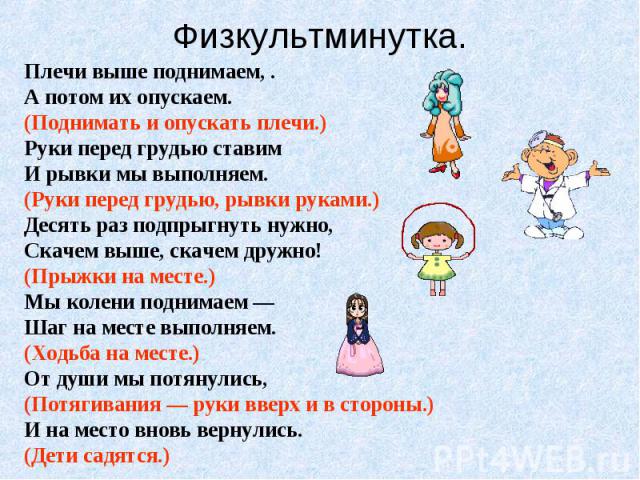 Физкультминутка.

Плечи выше поднимаем, .
А потом их опускаем.
(Поднимать и опускать плечи.)
Руки перед грудью ставим
И рывки мы выполняем.
(Руки перед грудью, рывки руками.)
Десять раз подпрыгнуть нужно,
Скачем выше, скачем дружно!
(Прыжки на месте.)
Мы колени поднимаем —
Шаг на месте выполняем.
(Ходьба на месте.)
От души мы потянулись,
(Потягивания — руки вверх и в стороны.)
И на место вновь вернулись.
(Дети садятся.)

PPt4WEB.ru